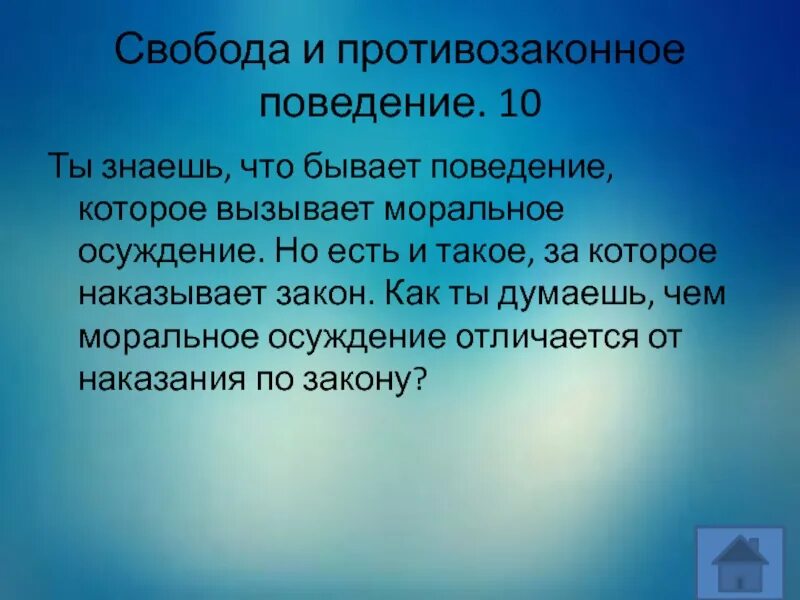 Свобода и противозаконное поведение. 10

Ты знаешь, что бывает поведение, которое вызывает моральное осуждение. Но есть и такое, за которое наказывает закон. Как ты думаешь, чем моральное осуждение отличается от наказания по закону?